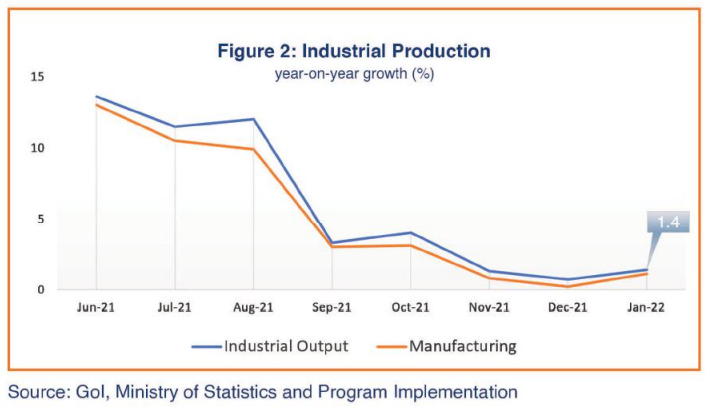 Figure 2: Industrial Production
year-on-year growth (%)

15
10
5
0

1.4

Jun-21
Jul-21
Aug-21
Sep-21
Oct-21
Nov-21
Dec-21
Jan-22

Industrial Output
Manufacturing

Source: GoI, Ministry of Statistics and Program Implementation